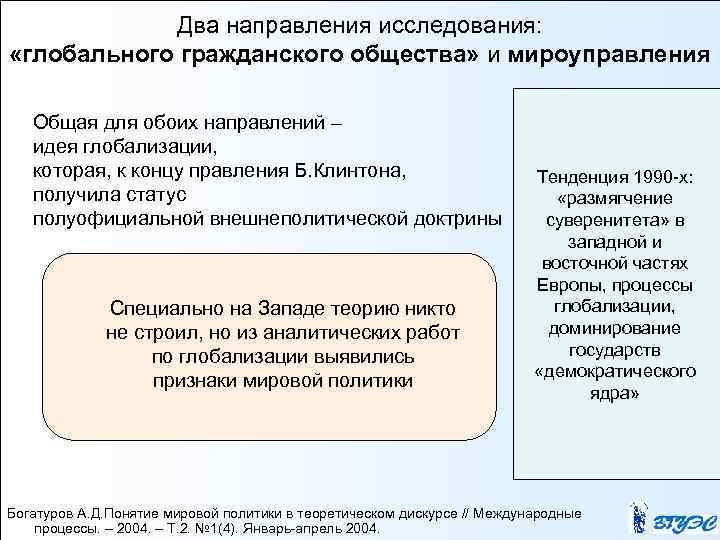 Два направления исследования:
«глобального гражданского общества» и мироуправления

Общая для обоих направлений – идея глобализации, которая, к концу правления Б.Клинтона, получила статус полуофициальной внешнеполитической доктрины

Специально на Западе теорию никто не строил, но из аналитических работ по глобализации выявились признаки мировой политики

Тенденция 1990-х: «размягчение суверенитета» в западной и восточной частях Европы, процессы глобализации, доминирование государств «демократического ядра»

Богатуров А.Д.Понятие мировой политики в теоретическом дискурсе // Международные процессы. – 2004. – Т.2. №1(4). Январь-апрель 2004.

ВГУЭС